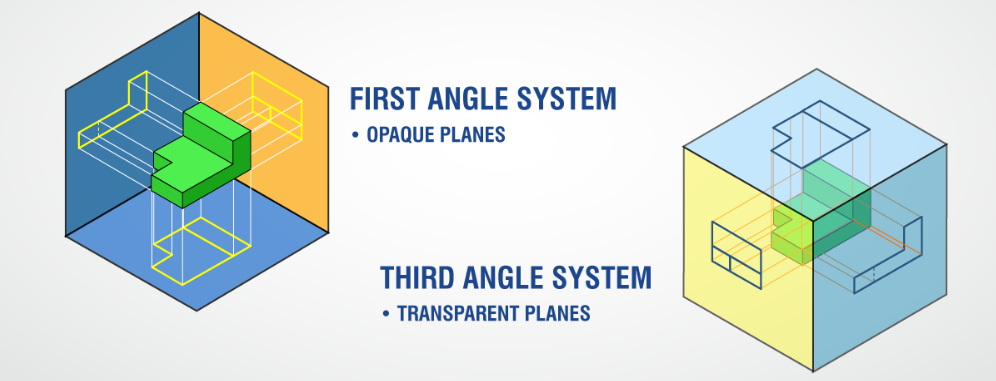 FIRST ANGLE SYSTEM
• OPAQUE PLANES

THIRD ANGLE SYSTEM
• TRANSPARENT PLANES